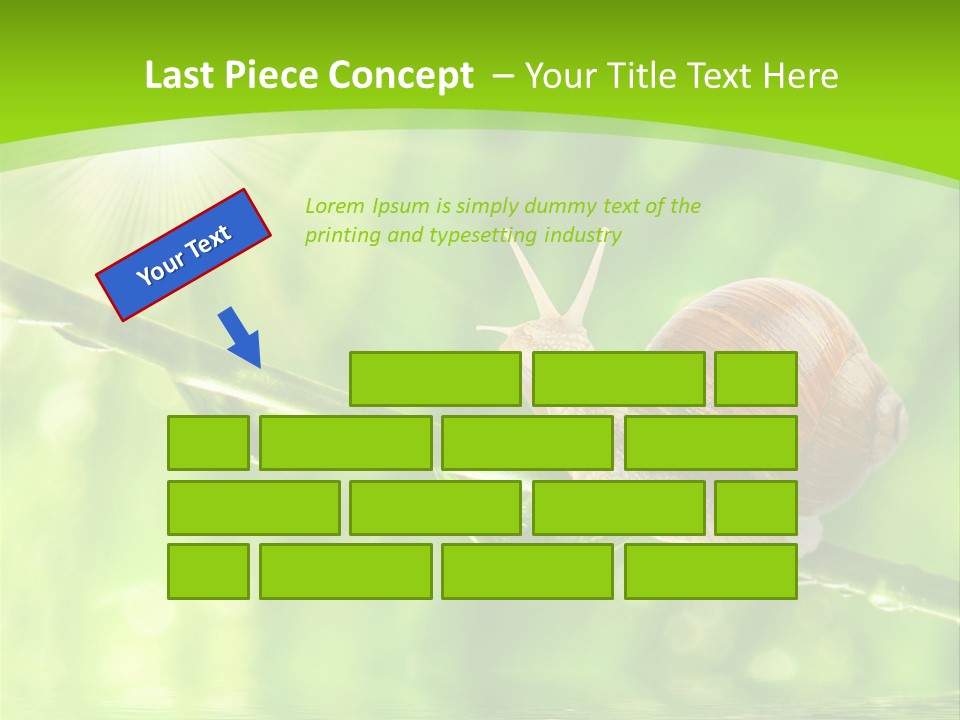 Last Piece Concept – Your Title Text Here

Your Text

Lorem Ipsum is simply dummy text of the printing and typesetting industry